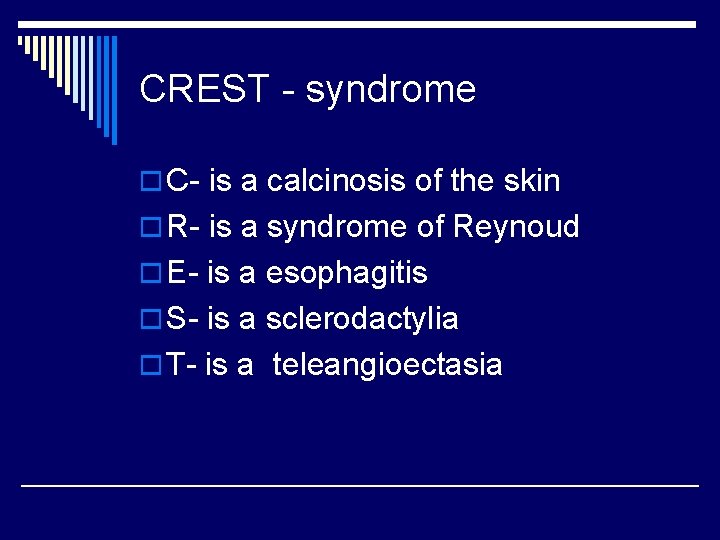 CREST - syndrome

C- is a calcinosis of the skin
R- is a syndrome of Reynoud
E- is a esophagitis
S- is a sclerodactylia
T- is a teleangioectasia